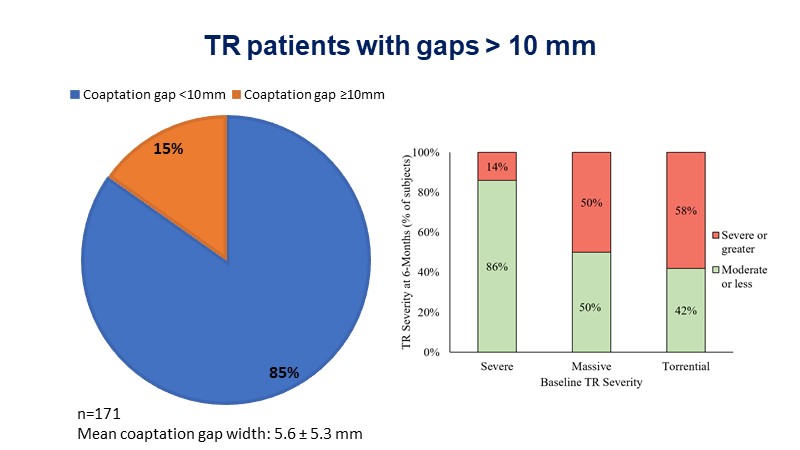 TR patients with gaps > 10 mm

Coaptation gap <10mm Coaptation gap ≥10mm

15%

85%

n=171
Mean coaptation gap width: 5.6 ± 5.3 mm

TR Severity at 6-Months (% of subjects)

100%
80%
60%
40%
20%
0%

14%
86%
50%
50%
58%
42%

Severe
Massive
Torrential
Baseline TR Severity

Severe or greater
Moderate or less